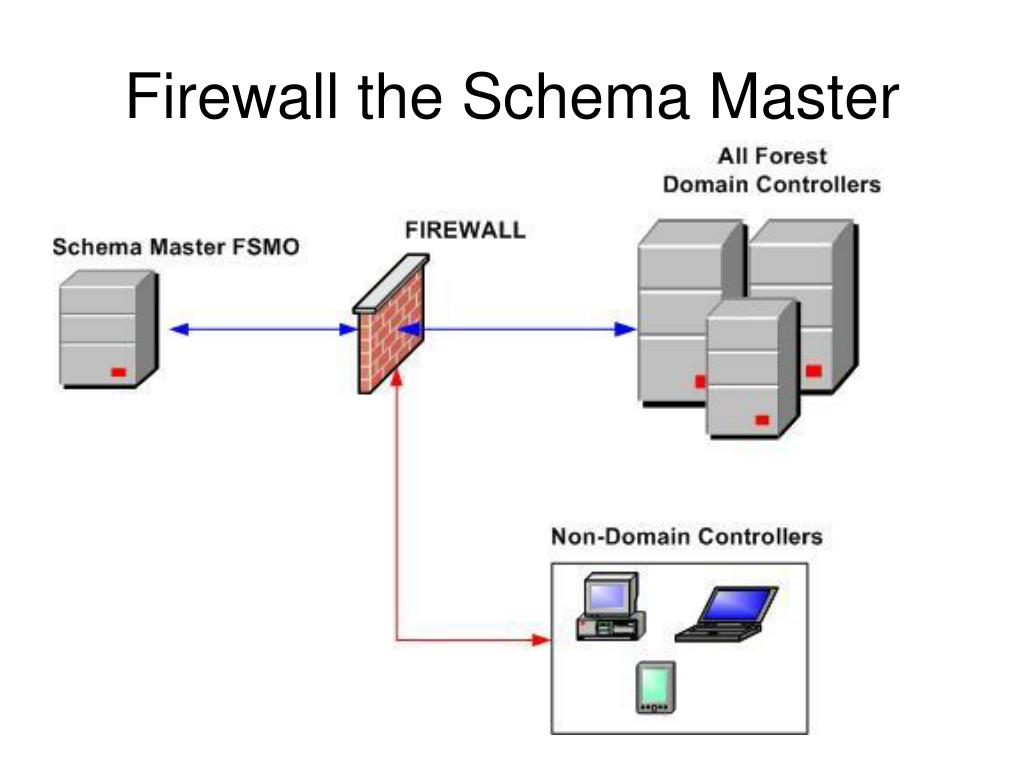 Firewall the Schema Master

Schema Master FSMO

FIREWALL

All Forest
Domain Controllers

Non-Domain Controllers